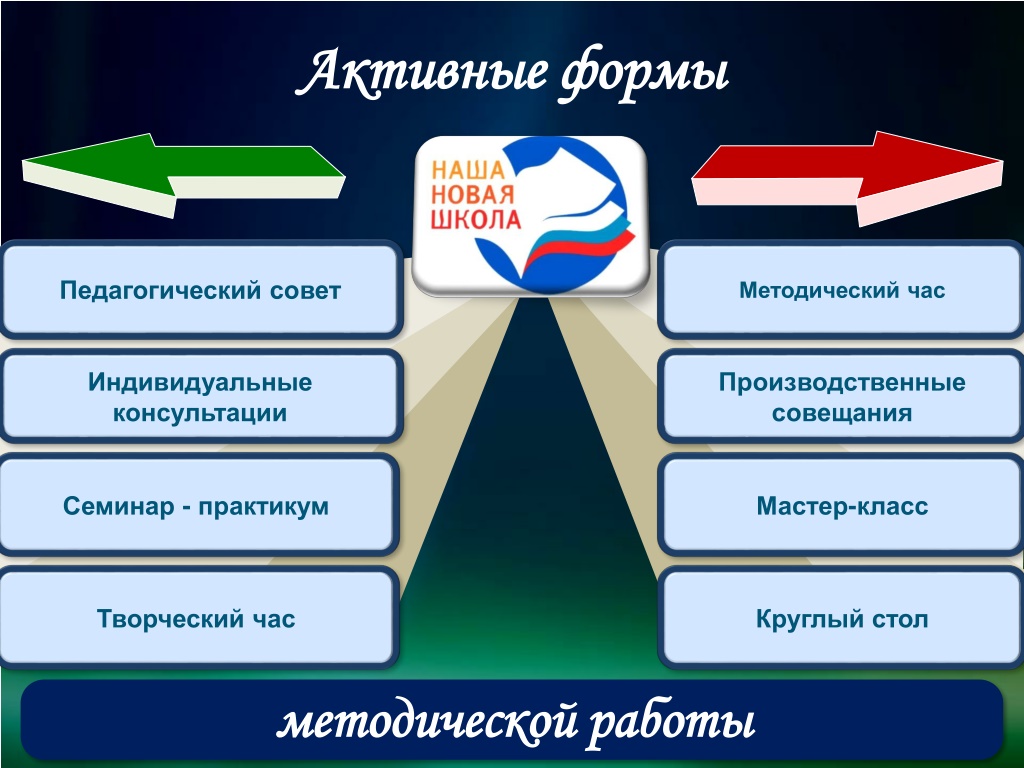 Активные формы

НАША
НОВАЯ
ШКОЛА

Педагогический совет

Индивидуальные консультации

Семинар - практикум

Творческий час

Методический час

Производственные совещания

Мастер-класс

Круглый стол

методической работы